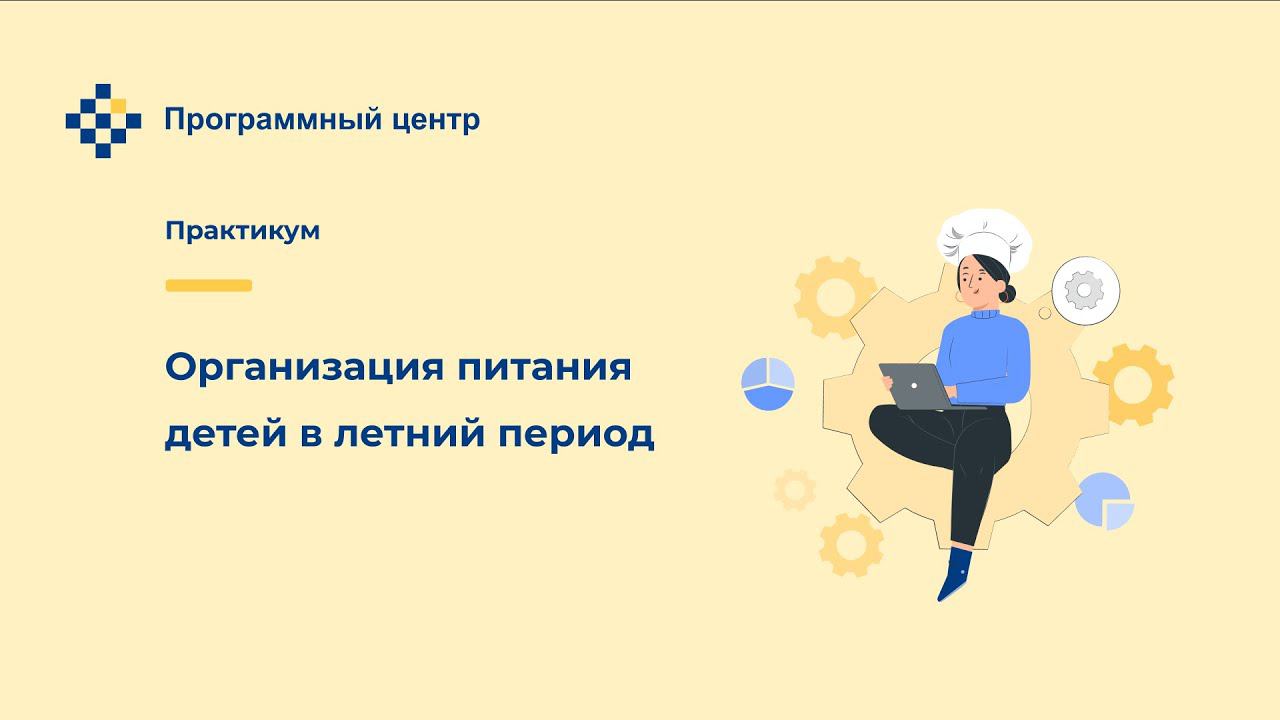 Программный центр

Практикум

Организация питания детей в летний период